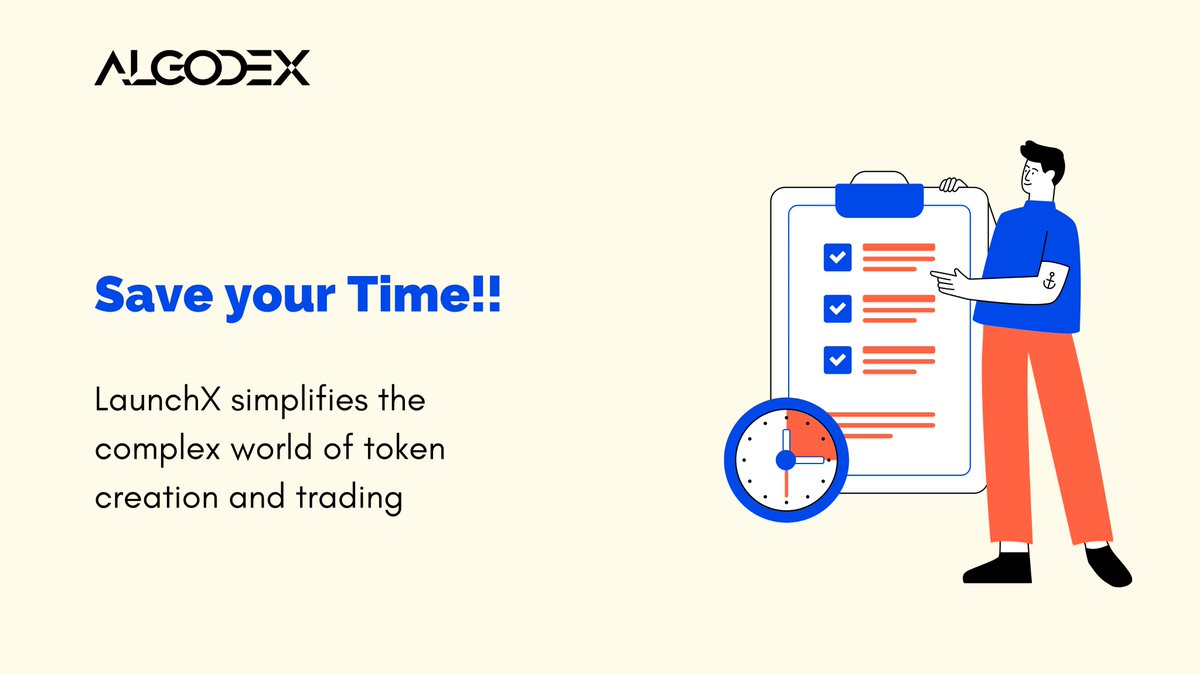 ALGODEX

Save your Time!!

LaunchX simplifies the complex world of token creation and trading